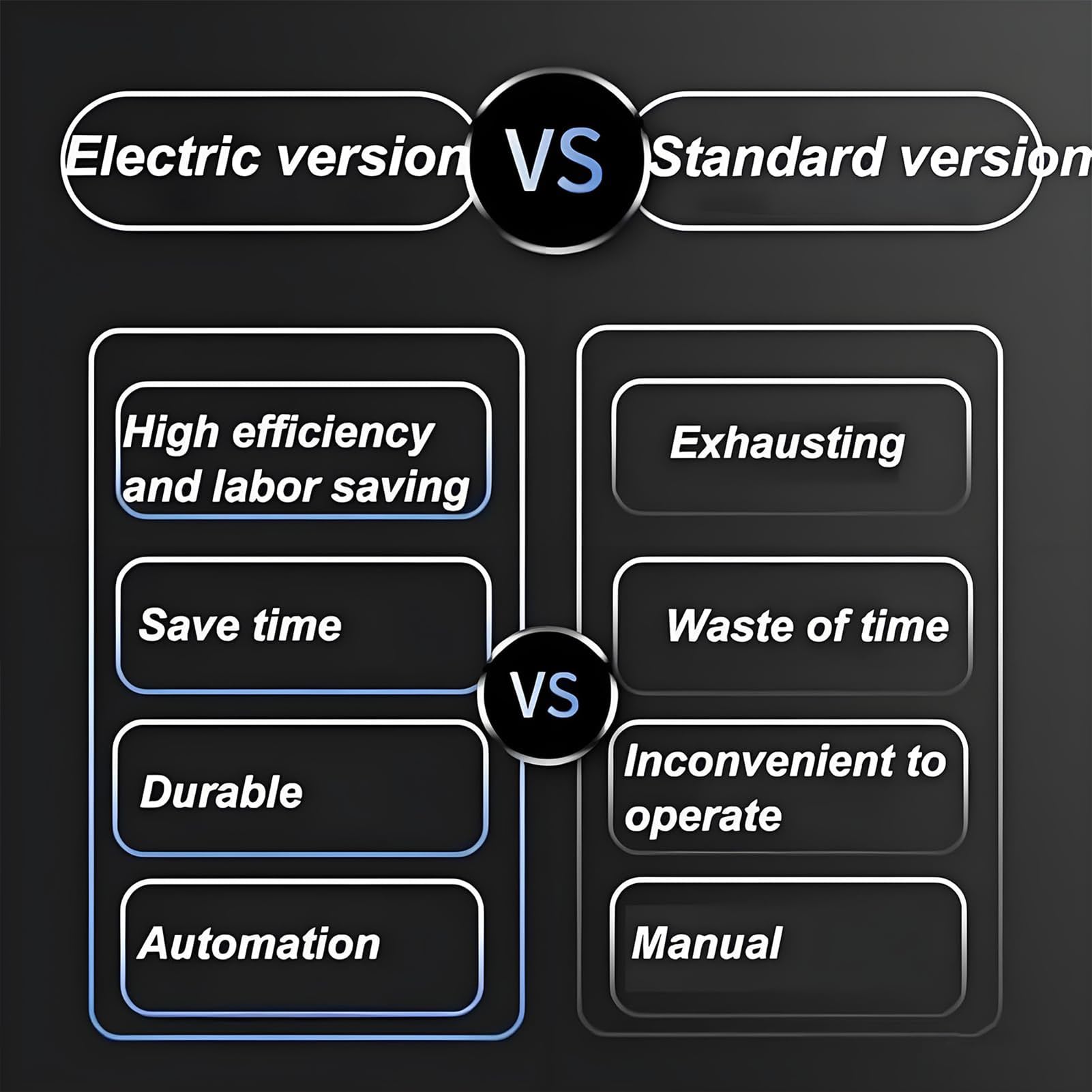 Electric version VS Standard version

High efficiency and labor saving

Save time

Durable

Automation

VS

Exhausting

Waste of time

Inconvenient to operate

Manual